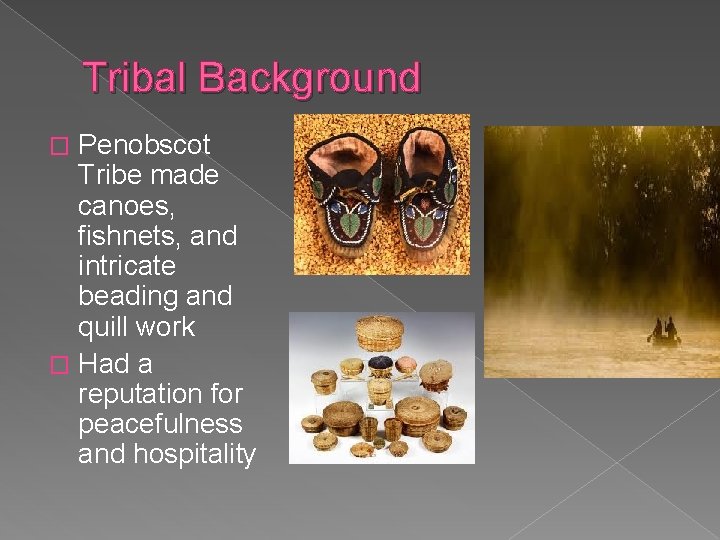 Tribal Background

□ Penobscot Tribe made canoes, fishnets, and intricate beading and quill work

□ Had a reputation for peacefulness and hospitality